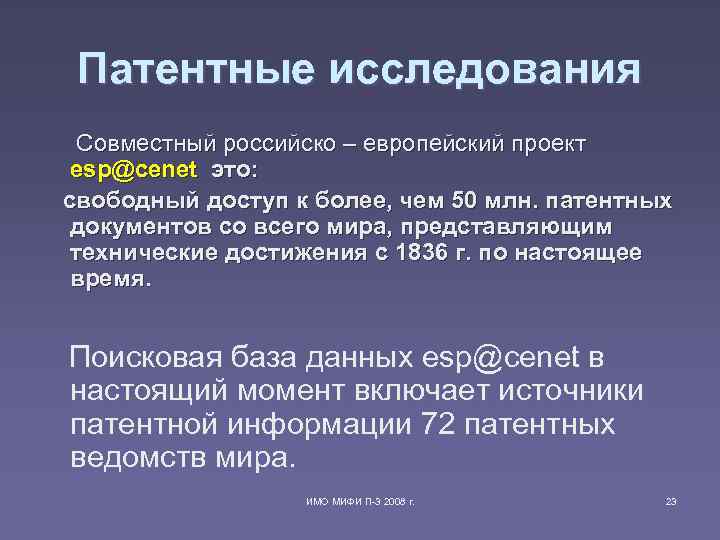 Патентные исследования

Совместный российско – европейский проект esp@cenet это:

свободный доступ к более, чем 50 млн. патентных документов со всего мира, представляющим технические достижения с 1836 г. по настоящее время.

Поисковая база данных esp@cenet в настоящий момент включает источники патентной информации 72 патентных ведомств мира.

ИМО МИФИ П-3 2008 г.

23